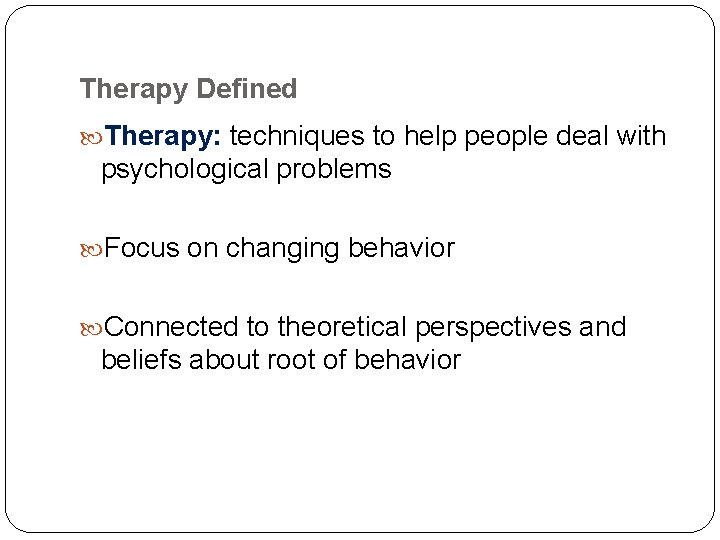 Therapy Defined

Therapy: techniques to help people deal with psychological problems

Focus on changing behavior

Connected to theoretical perspectives and beliefs about root of behavior